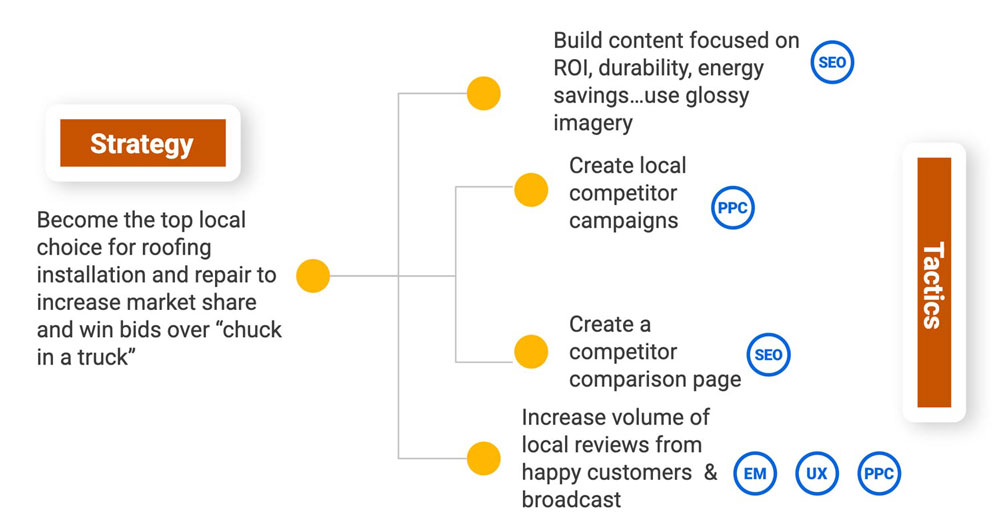 Strategy

Become the top local choice for roofing installation and repair to increase market share and win bids over “chuck in a truck”

Build content focused on ROI, durability, energy savings…use glossy imagery

SEO

Create local competitor campaigns

PPC

Create a competitor comparison page

SEO

Increase volume of local reviews from happy customers & broadcast

EM

UX

PPC

Tactics